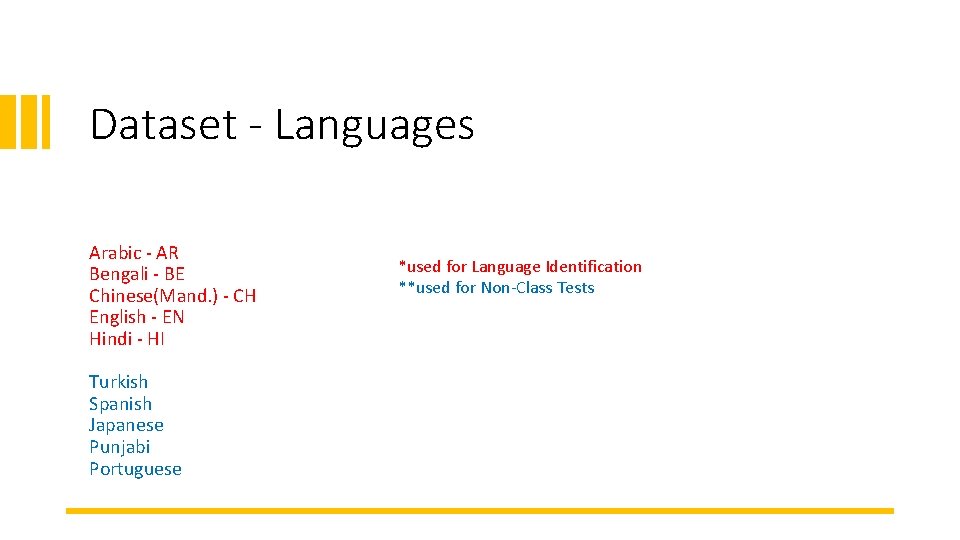 Dataset - Languages

Arabic - AR
Bengali - BE
Chinese(Mand.) - CH
English - EN
Hindi - HI

Turkish
Spanish
Japanese
Punjabi
Portuguese

*used for Language Identification
**used for Non-Class Tests